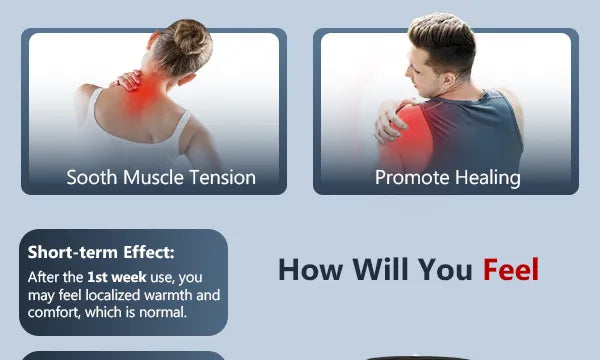 Sooth Muscle Tension

Promote Healing

Short-term Effect:
After the 1st week use, you may feel localized warmth and comfort, which is normal.

How Will You Feel